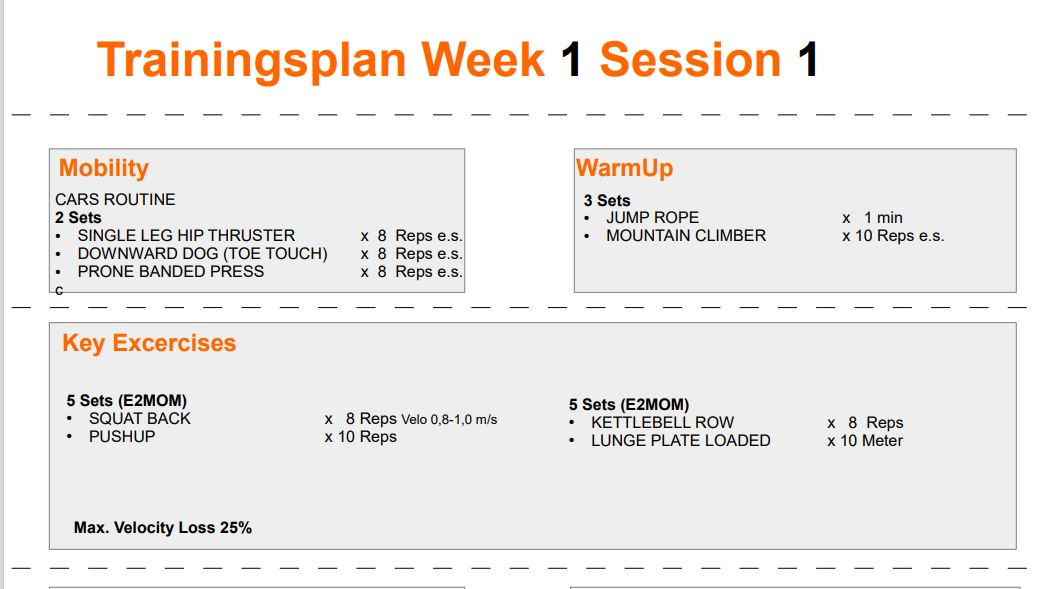 Trainingsplan Week 1 Session 1

Mobility

CARS ROUTINE
2 Sets
• SINGLE LEG HIP THRUSTER x 8 Reps e.s.
• DOWNWARD DOG (TOE TOUCH) x 8 Reps e.s.
• PRONE BANDED PRESS x 8 Reps e.s.
c

WarmUp

3 Sets
• JUMP ROPE x 1 min
• MOUNTAIN CLIMBER x 10 Reps e.s.

Key Excercises

5 Sets (E2MOM)
• SQUAT BACK x 8 Reps Velo 0,8-1,0 m/s
• PUSHUP x 10 Reps

5 Sets (E2MOM)
• KETTLEBELL ROW x 8 Reps
• LUNGE PLATE LOADED x 10 Meter

Max. Velocity Loss 25%